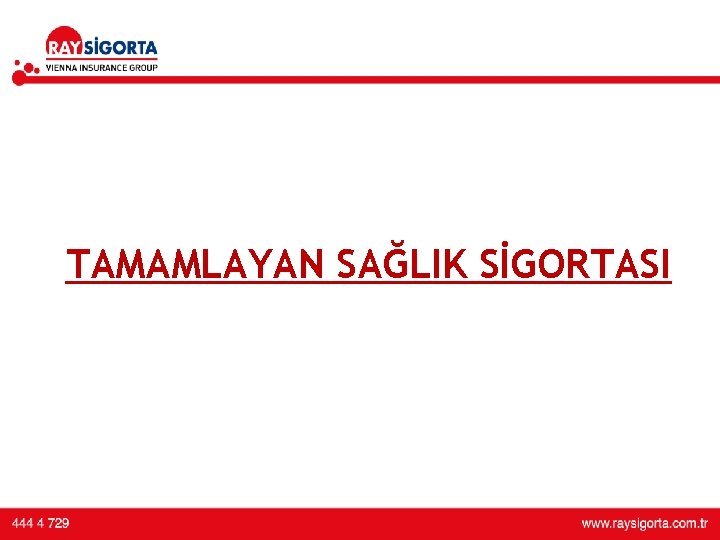 RAY SİGORTA
VIENNA INSURANCE GROUP

TAMAMLAYAN SAĞLIK SİGORTASI

444 4 729

www.raysigorta.com.tr